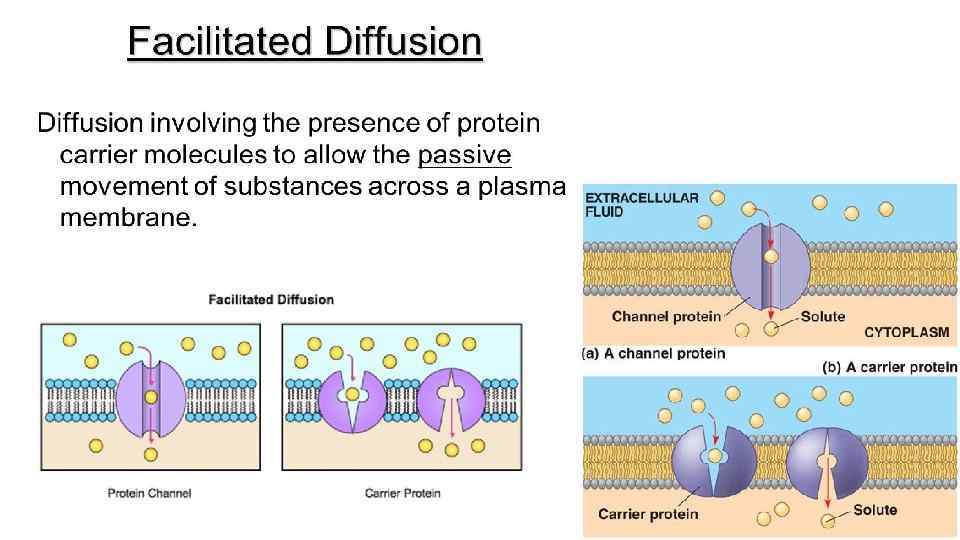 Facilitated Diffusion

Diffusion involving the presence of protein carrier molecules to allow the passive movement of substances across a plasma membrane.

Facilitated Diffusion

Protein Channel

Carrier Protein

EXTRACELLULAR FLUID

Channel protein

Solute

CYTOPLASM

(a) A channel protein

(b) A carrier protein

Carrier protein

Solute